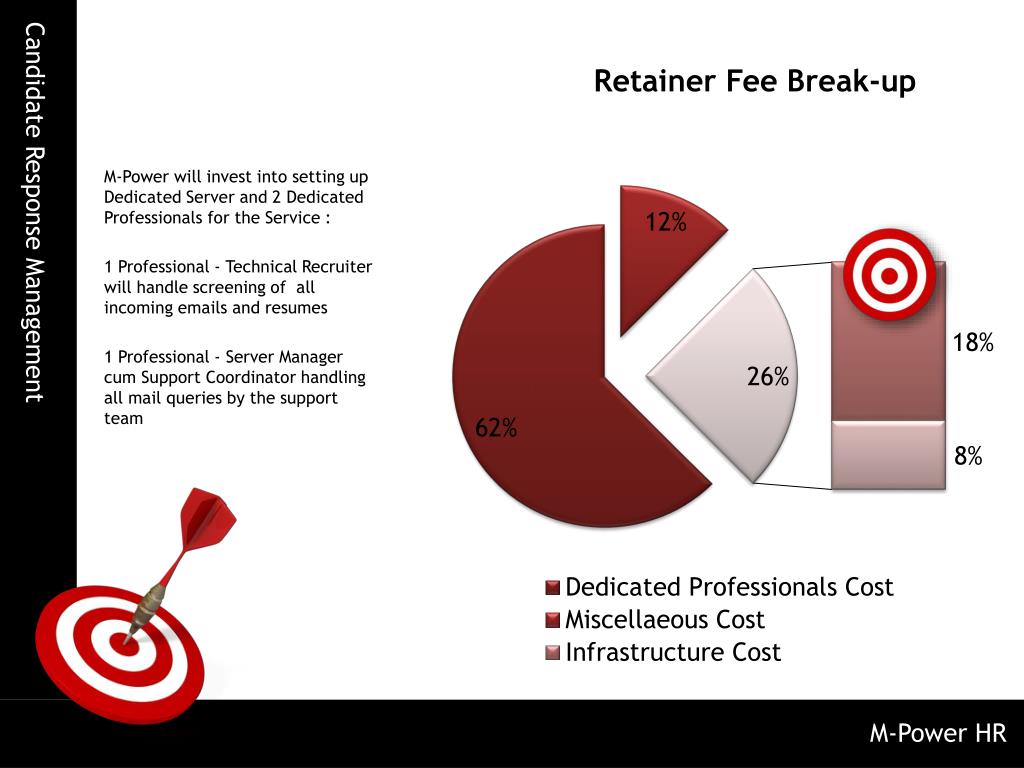 Candidate Response Management

Retainer Fee Break-up

M-Power will invest into setting up Dedicated Server and 2 Dedicated Professionals for the Service :

1 Professional - Technical Recruiter will handle screening of all incoming emails and resumes

1 Professional - Server Manager cum Support Coordinator handling all mail queries by the support team

12%

26%

62%

18%

8%

Dedicated Professionals Cost
Miscellaeous Cost
Infrastructure Cost

M-Power HR